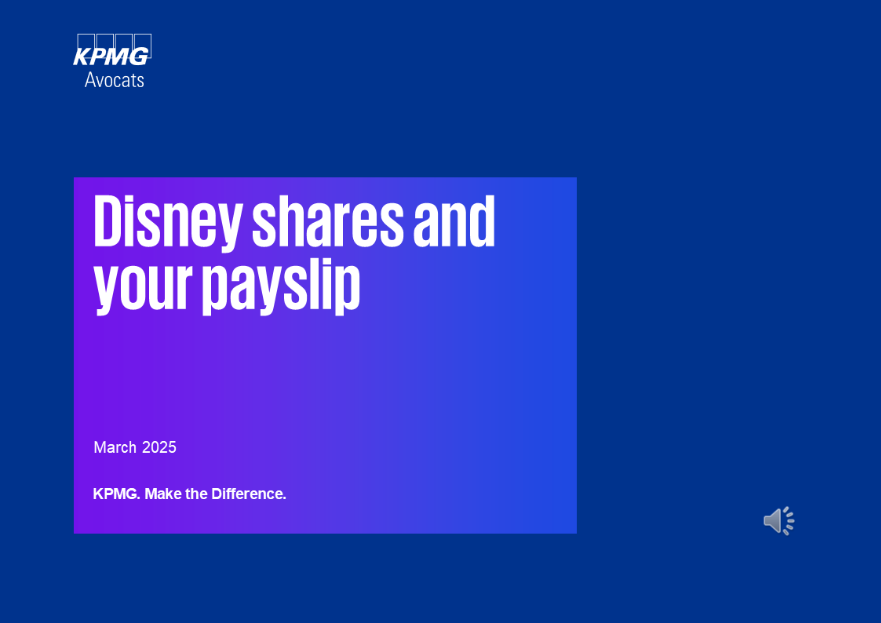 KPMG
Avocats

Disney shares and your payslip

March 2025

KPMG. Make the Difference.